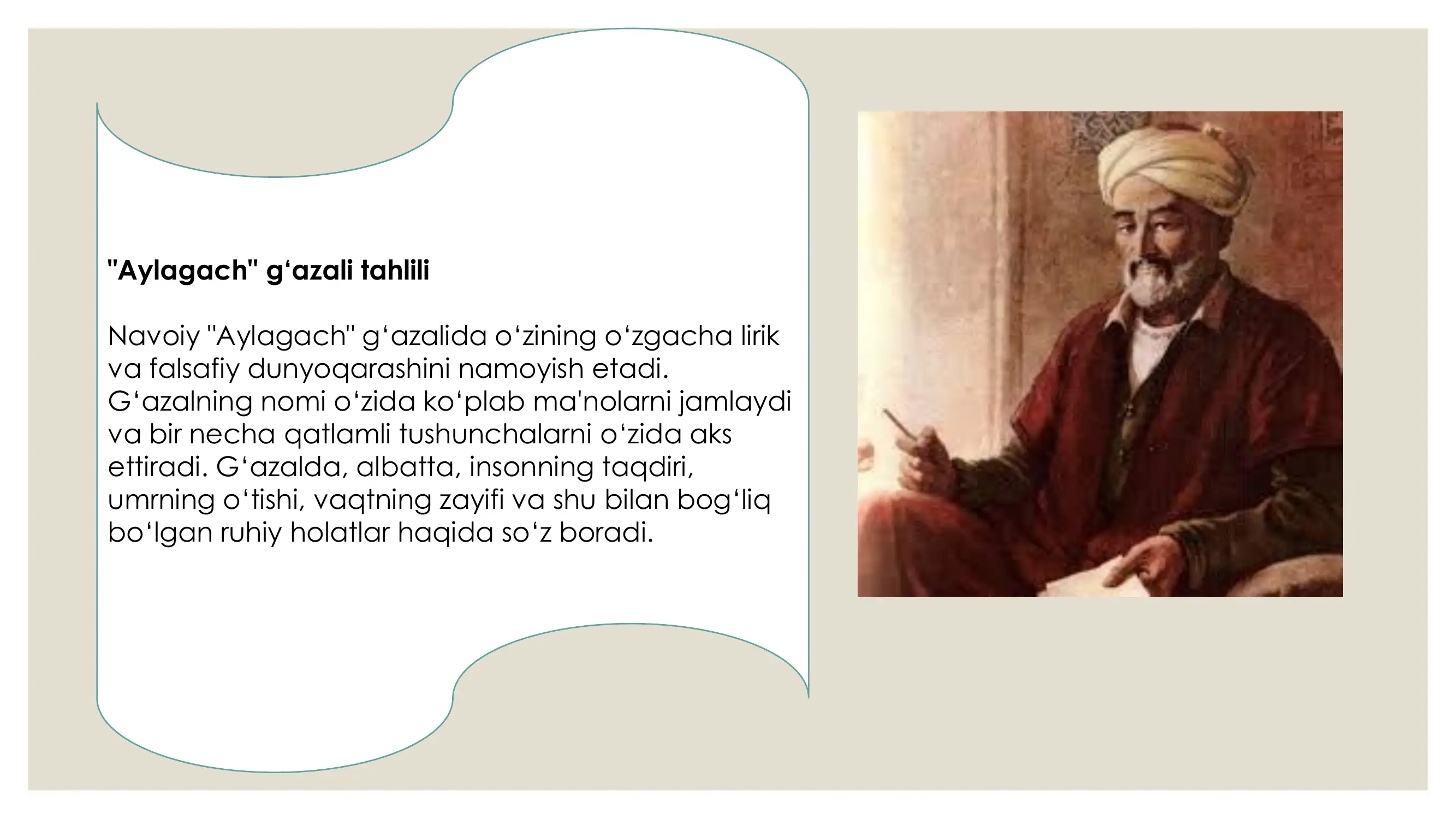 "Aylagach" g‘azali tahlili

Navoiy "Aylagach" g‘azalida o‘zining o‘zgacha lirik va falsafiy dunyoqarashini namoyish etadi. G‘azalning nomi o‘zida ko‘plab ma'nolarni jamlaydi va bir necha qatlamli tushunchalarni o‘zida aks ettiradi. G‘azalda, albatta, insonning taqdiri, umrning o‘tishi, vaqtning zayifi va shu bilan bog‘liq bo‘lgan ruhiy holatlar haqida so‘z boradi.